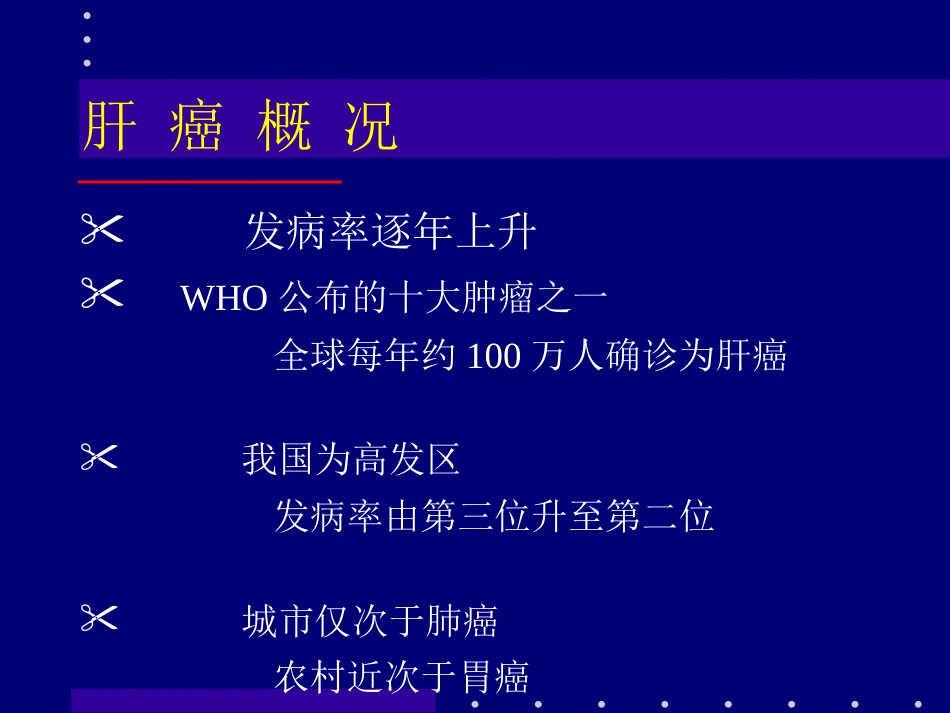 肝 癌 概 况

✂ 发病率逐年上升

✂ WHO 公布的十大肿瘤之一
全球每年约 100 万人确诊为肝癌

✂ 我国为高发区
发病率由第三位升至第二位

✂ 城市仅次于肺癌
农村近次于胃癌